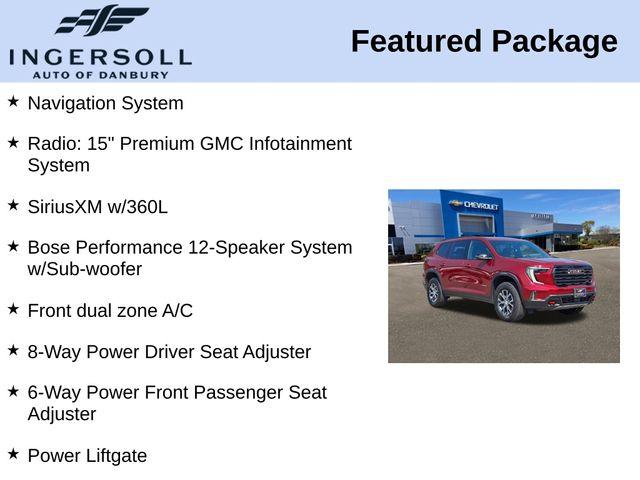 INGERSOLL
AUTO OF DANBURY

Featured Package

★ Navigation System

★ Radio: 15" Premium GMC Infotainment System

★ SiriusXM w/360L

★ Bose Performance 12-Speaker System w/Sub-woofer

★ Front dual zone A/C

★ 8-Way Power Driver Seat Adjuster

★ 6-Way Power Front Passenger Seat Adjuster

★ Power Liftgate

CHEVROLET